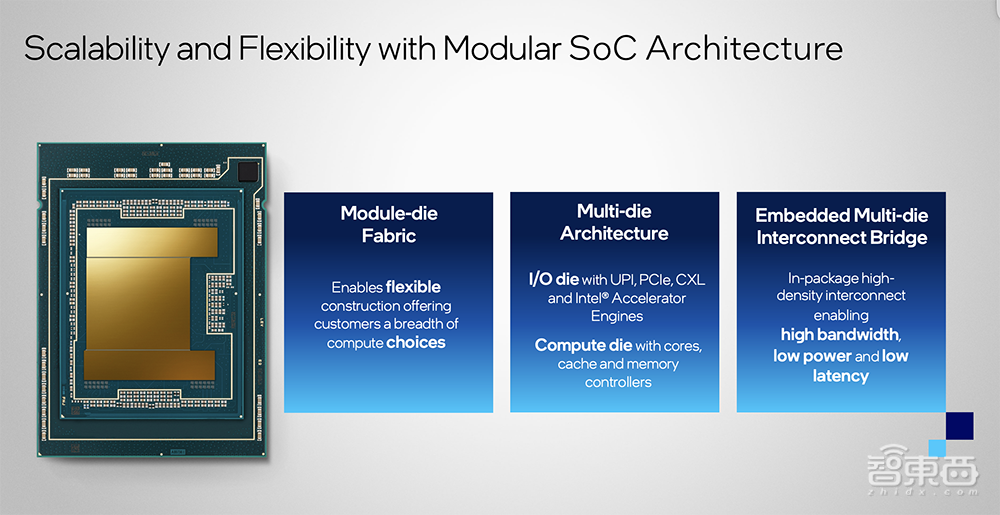 Scalability and Flexibility with Modular SoC Architecture

Module-die Fabric

Enables flexible construction offering customers a breadth of compute choices

Multi-die Architecture

I/O die with UPI, PCIe, CXL and Intel® Accelerator Engines

Compute die with cores, cache and memory controllers

Embedded Multi-die Interconnect Bridge

In-package high-density interconnect enabling high bandwidth, low power and low latency

智東西
zhidx.com